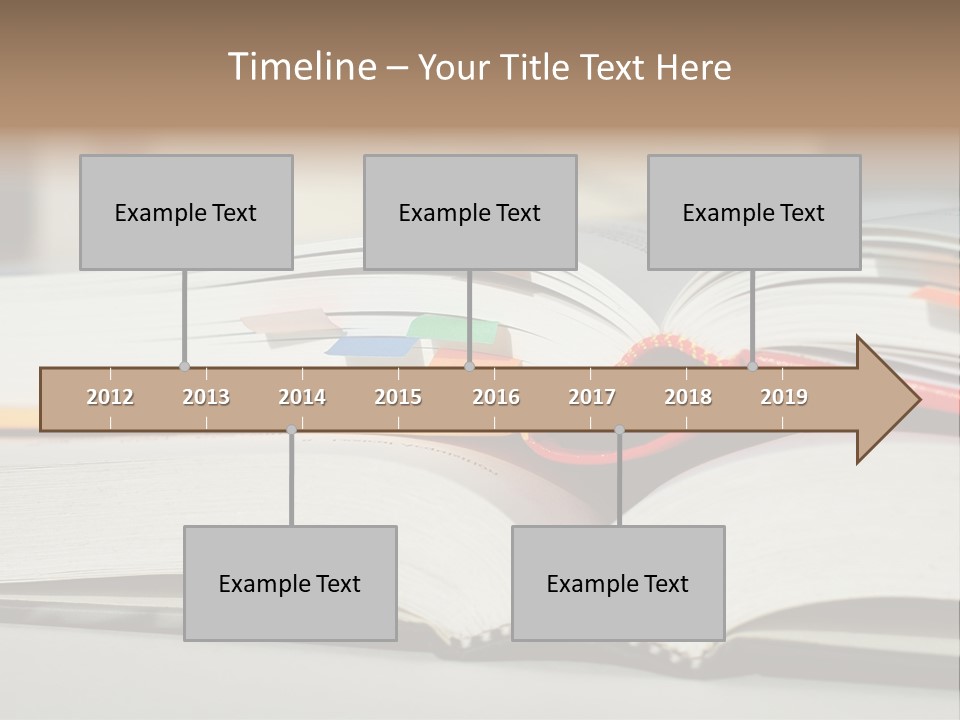 Timeline – Your Title Text Here

Example Text

Example Text

Example Text

2012 2013 2014 2015 2016 2017 2018 2019

Example Text

Example Text